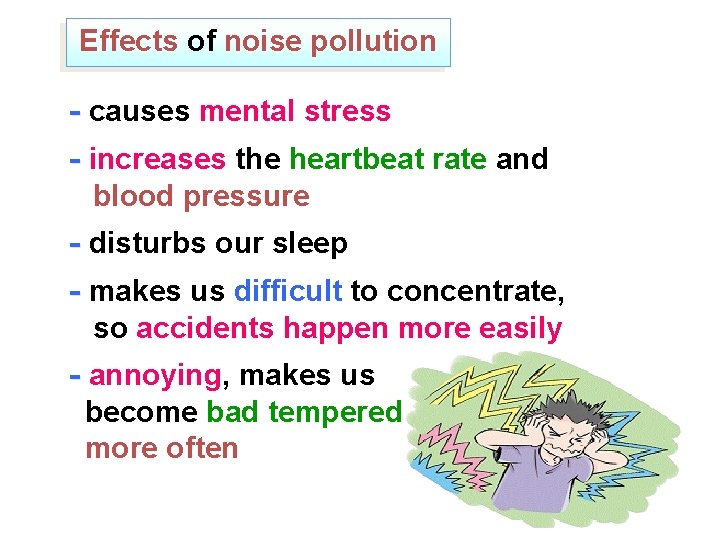 Effects of noise pollution

- causes mental stress

- increases the heartbeat rate and blood pressure

- disturbs our sleep

- makes us difficult to concentrate, so accidents happen more easily

- annoying, makes us become bad tempered more often